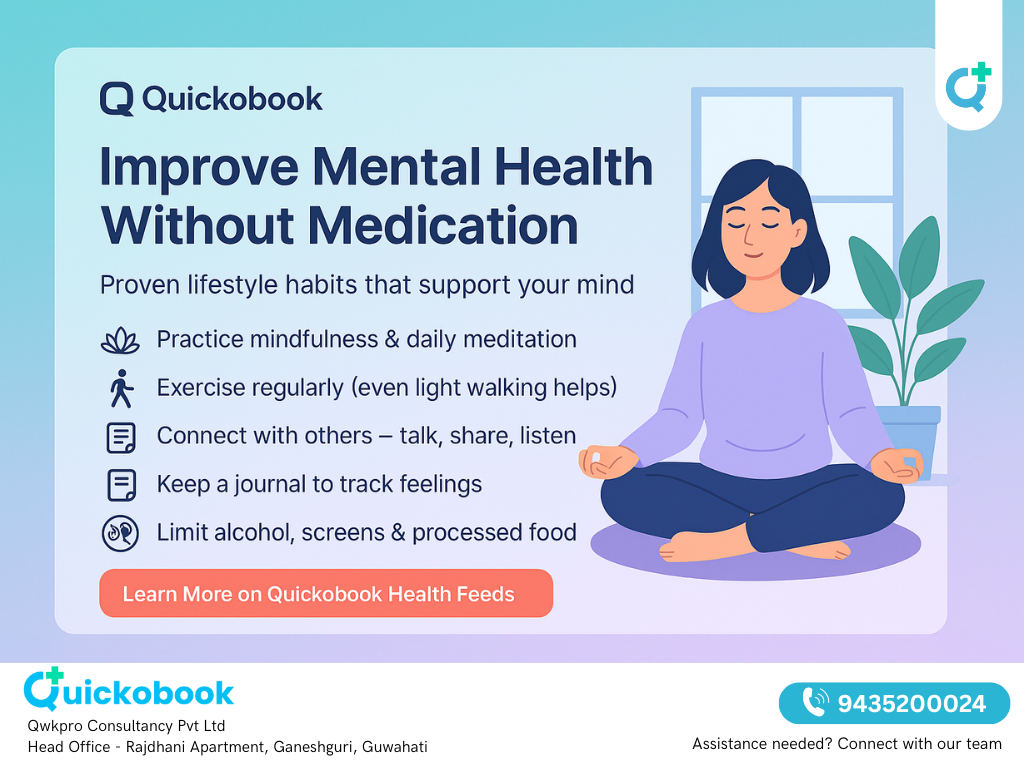 Quickobook

Improve Mental Health Without Medication

Proven lifestyle habits that support your mind

Practice mindfulness & daily meditation

Exercise regularly (even light walking helps)

Connect with others – talk, share, listen

Keep a journal to track feelings

Limit alcohol, screens & processed food

Learn More on Quickobook Health Feeds

Quickobook

Qwkpro Consultancy Pvt Ltd
Head Office - Rajdhani Apartment, Ganeshguri, Guwahati

9435200024

Assistance needed? Connect with our team